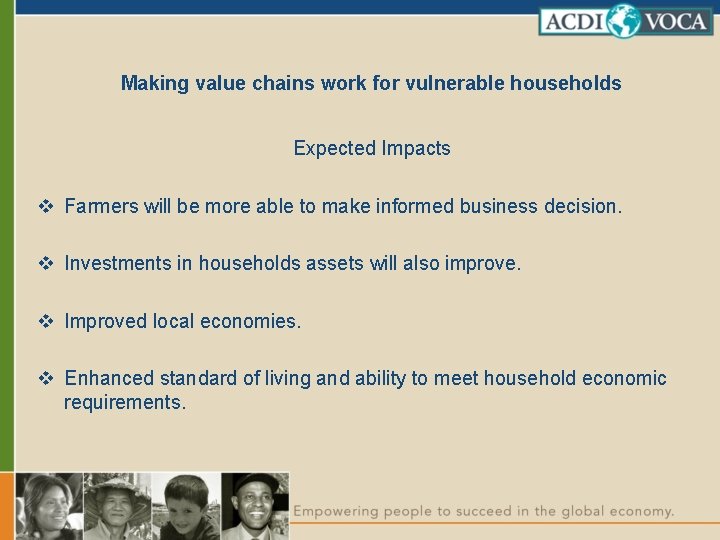 ACDI VOCA

Making value chains work for vulnerable households

Expected Impacts

❖ Farmers will be more able to make informed business decision.

❖ Investments in households assets will also improve.

❖ Improved local economies.

❖ Enhanced standard of living and ability to meet household economic requirements.

Empowering people to succeed in the global economy.